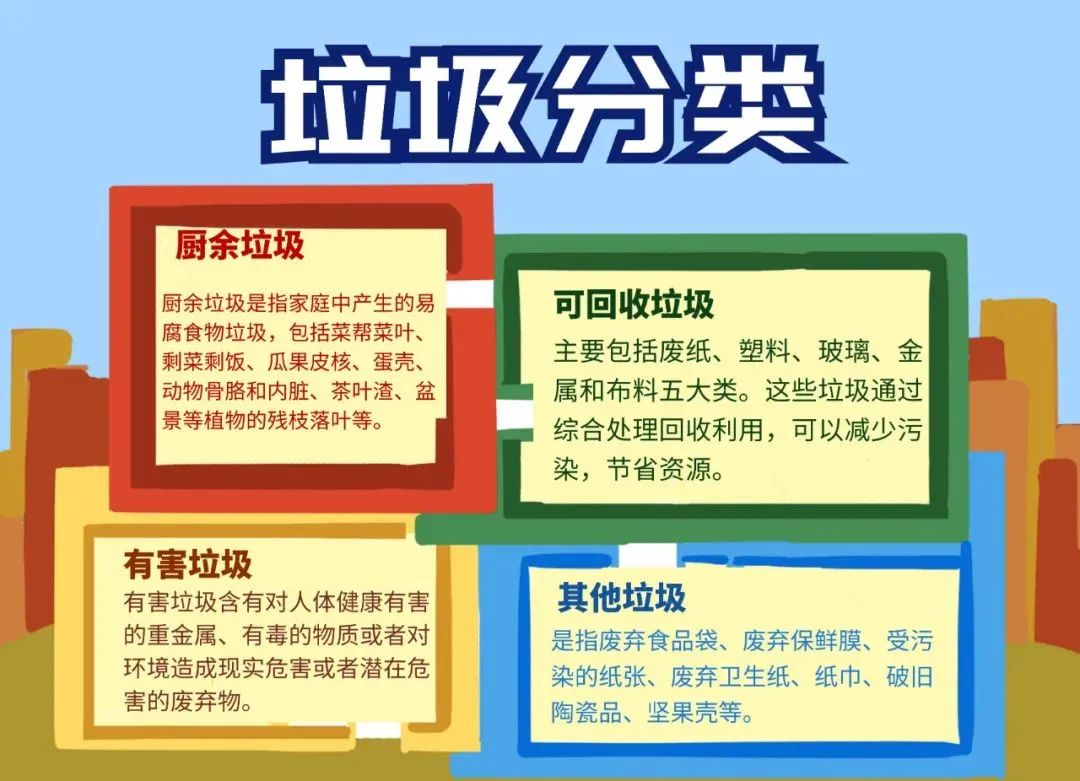 垃圾分类

厨余垃圾

厨余垃圾是指家庭中产生的易腐食物垃圾，包括菜帮菜叶、剩菜剩饭、瓜果皮核、蛋壳、动物骨胳和内脏、茶叶渣、盆景等植物的残枝落叶等。

可回收垃圾

主要包括废纸、塑料、玻璃、金属和布料五大类。这些垃圾通过综合处理回收利用，可以减少污染，节省资源。

有害垃圾

有害垃圾含有对人体健康有害的重金属、有毒的物质或者对环境造成现实危害或者潜在危害的废弃物。

其他垃圾

是指废弃食品袋、废弃保鲜膜、受污染的纸张、废弃卫生纸、纸巾、破旧陶瓷品、坚果壳等。